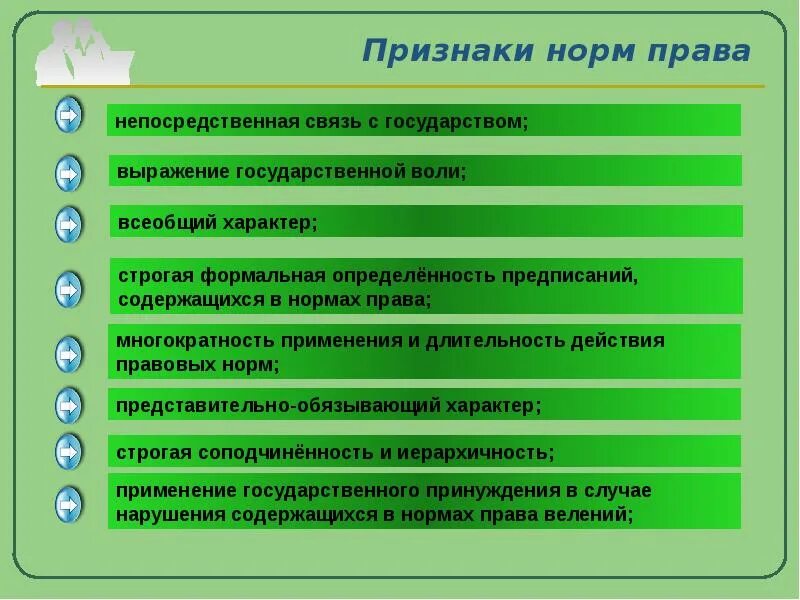 Признаки норм права

непосредственная связь с государством;

выражение государственной воли;

всеобщий характер;

строгая формальная определённость предписаний, содержащихся в нормах права;

многократность применения и длительность действия правовых норм;

представительно-обязывающий характер;

строгая соподчинённость и иерархичность;

применение государственного принуждения в случае нарушения содержащихся в нормах права велений;